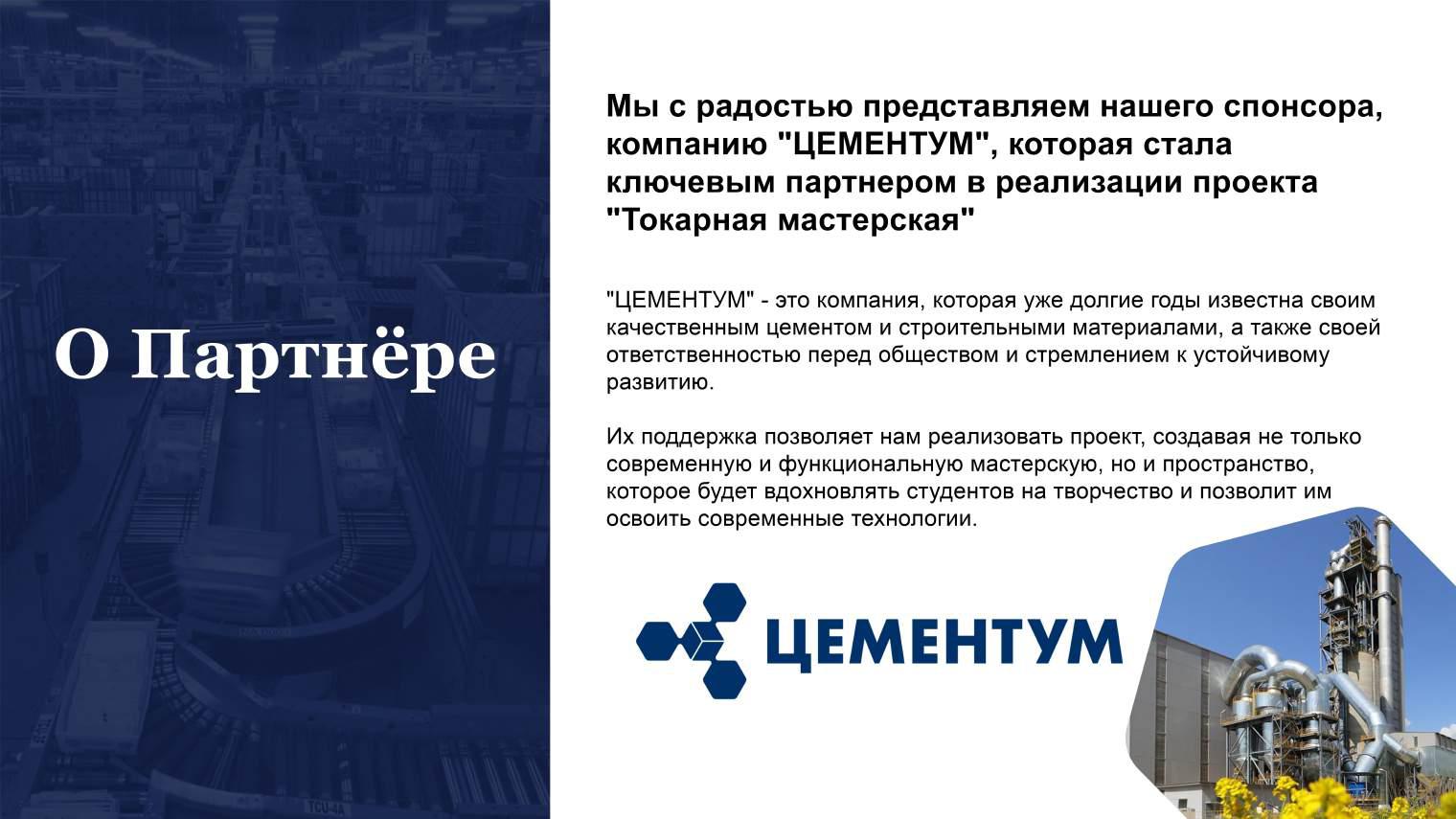 О Партнёре

Мы с радостью представляем нашего спонсора, компанию "ЦЕМЕНТУМ", которая стала ключевым партнером в реализации проекта "Токарная мастерская"

"ЦЕМЕНТУМ" - это компания, которая уже долгие годы известна своим качественным цементом и строительными материалами, а также своей ответственностью перед обществом и стремлением к устойчивому развитию.

Их поддержка позволяет нам реализовать проект, создавая не только современную и функциональную мастерскую, но и пространство, которое будет вдохновлять студентов на творчество и позволит им освоить современные технологии.

ЦЕМЕНТУМ